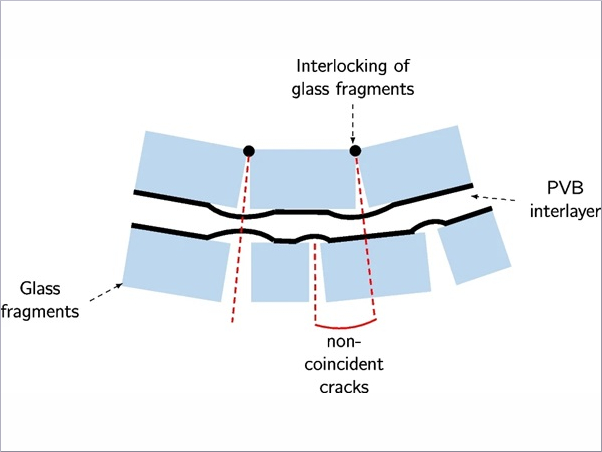 Interlocking of glass fragments

PVB interlayer

Glass fragments

non-coincident cracks